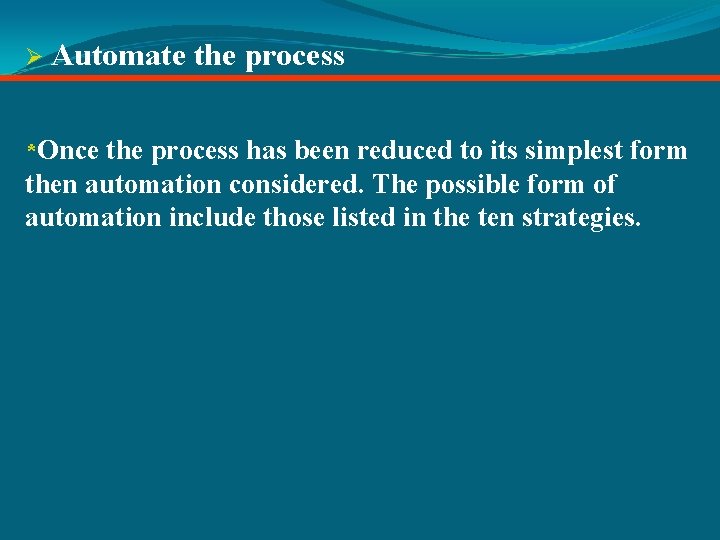 ➢ Automate the process

*Once the process has been reduced to its simplest form then automation considered. The possible form of automation include those listed in the ten strategies.